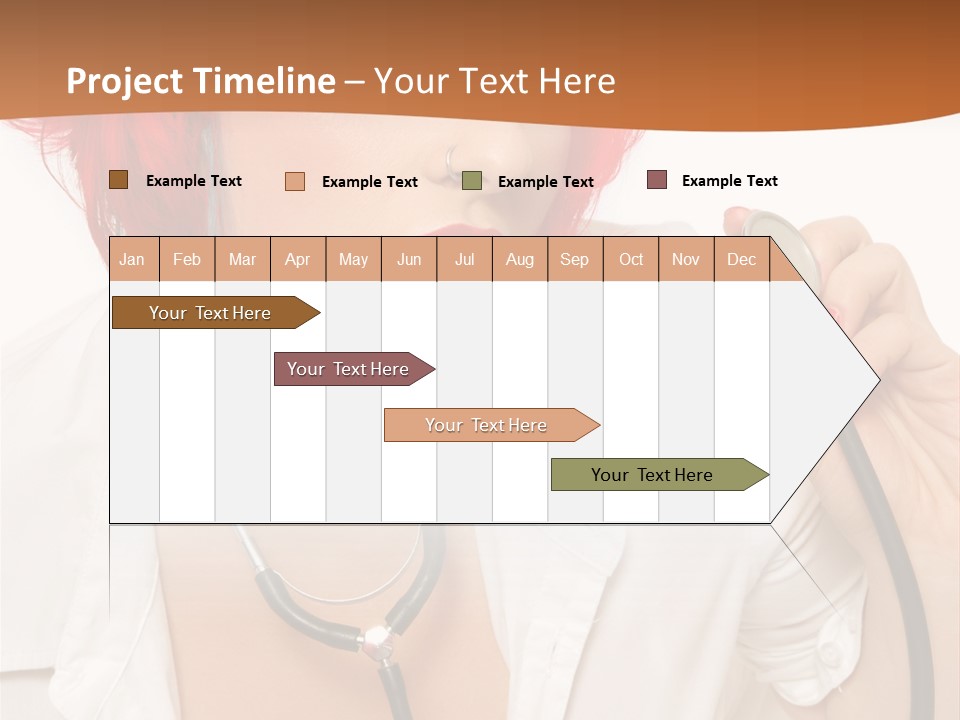 Project Timeline – Your Text Here

Example Text Example Text Example Text Example Text

| Jan | Feb | Mar | Apr | May | Jun | Jul | Aug | Sep | Oct | Nov | Dec |
|---|---|---|---|---|---|---|---|---|---|---|---|

Your Text Here

Your Text Here

Your Text Here

Your Text Here